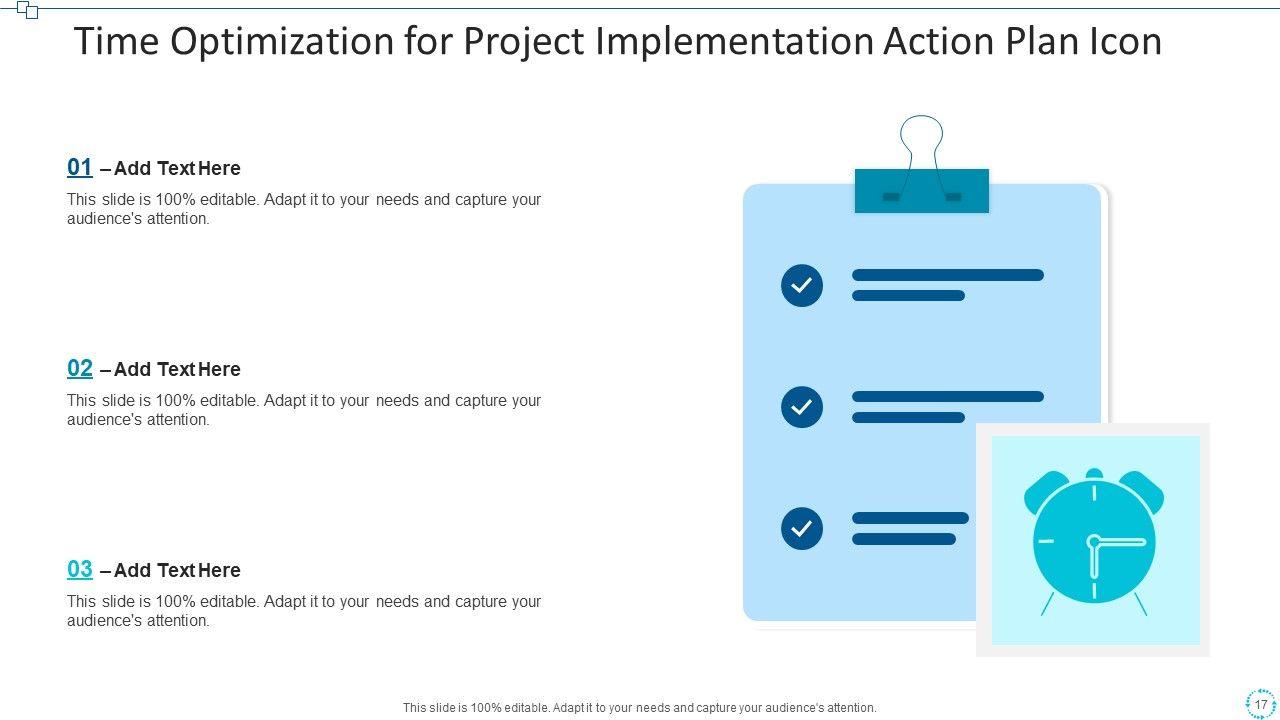 Time Optimization for Project Implementation Action Plan Icon

01 – Add Text Here

This slide is 100% editable. Adapt it to your needs and capture your audience's attention.

02 – Add Text Here

This slide is 100% editable. Adapt it to your needs and capture your audience's attention.

03 – Add Text Here

This slide is 100% editable. Adapt it to your needs and capture your audience's attention.

This slide is 100% editable. Adapt it to your needs and capture your audience's attention.

17